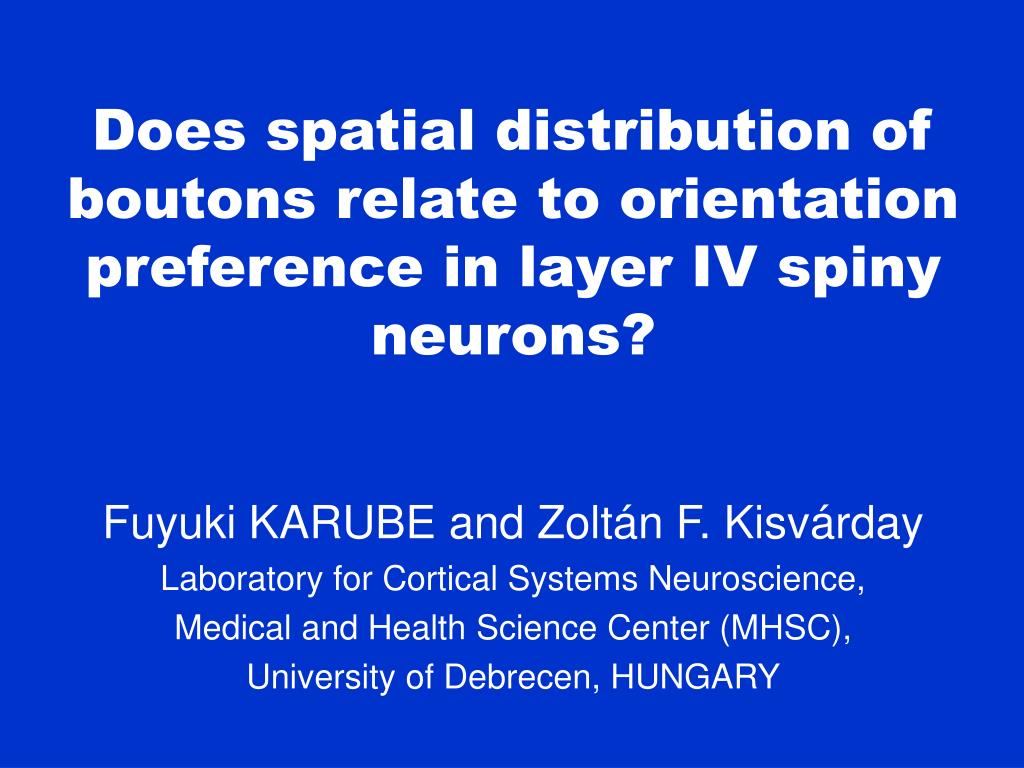 Does spatial distribution of boutons relate to orientation preference in layer IV spiny neurons?

Fuyuki KARUBE and Zoltán F. Kisvárday
Laboratory for Cortical Systems Neuroscience,
Medical and Health Science Center (MHSC),
University of Debrecen, HUNGARY